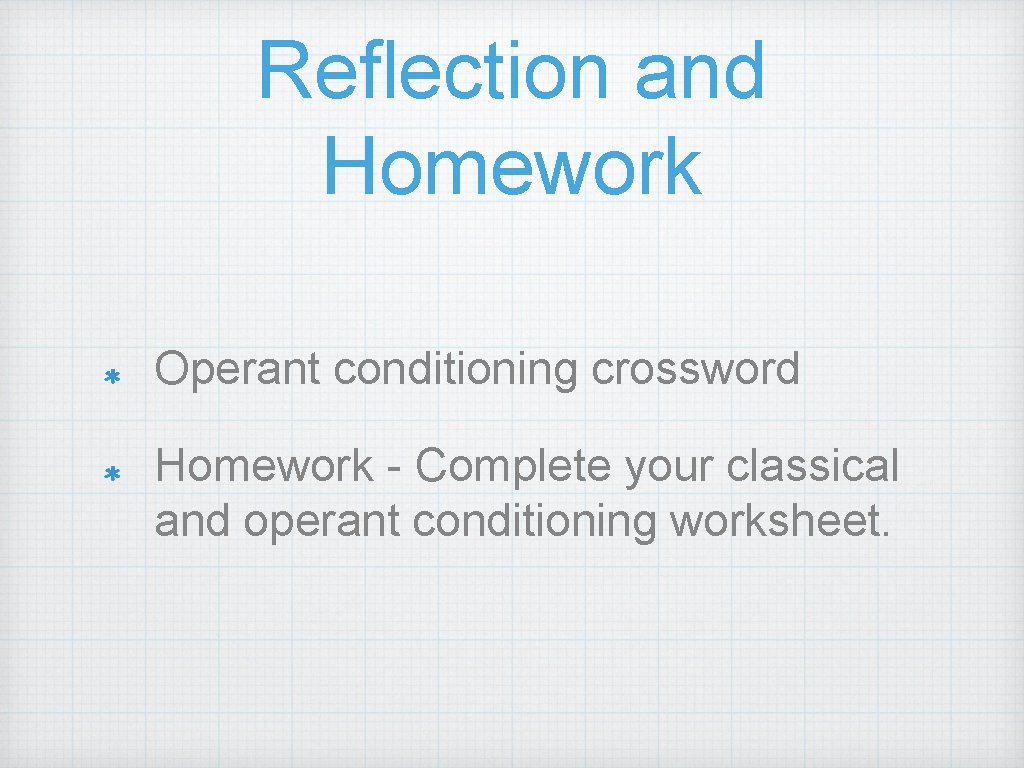 Reflection and Homework

* Operant conditioning crossword
* Homework - Complete your classical and operant conditioning worksheet.